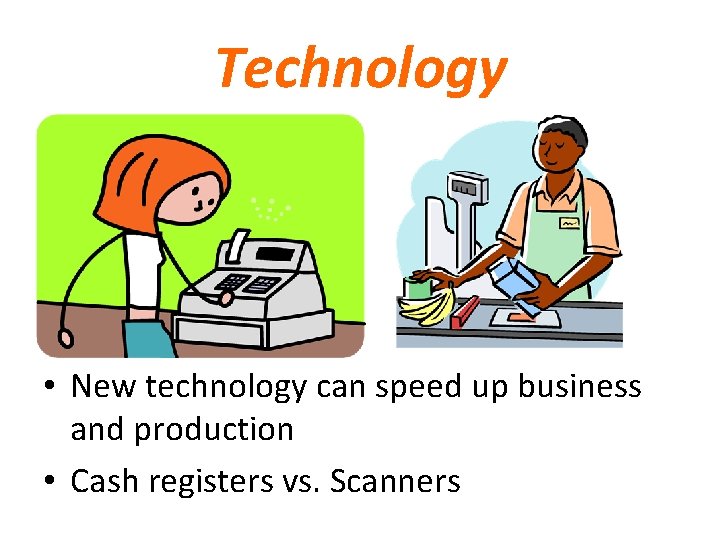 Technology

• New technology can speed up business and production
• Cash registers vs. Scanners